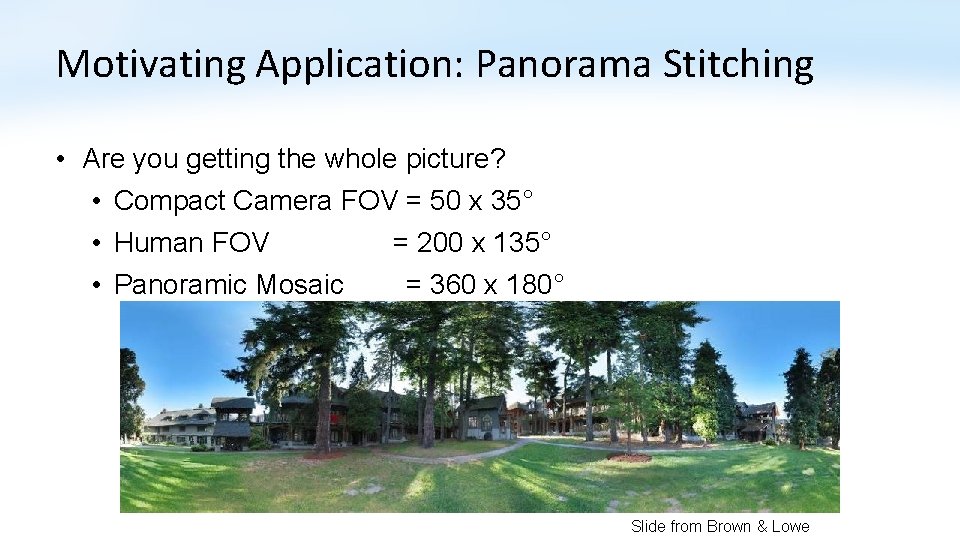 Motivating Application: Panorama Stitching

• Are you getting the whole picture?
  • Compact Camera FOV = 50 x 35°
  • Human FOV = 200 x 135°
  • Panoramic Mosaic = 360 x 180°

Slide from Brown & Lowe